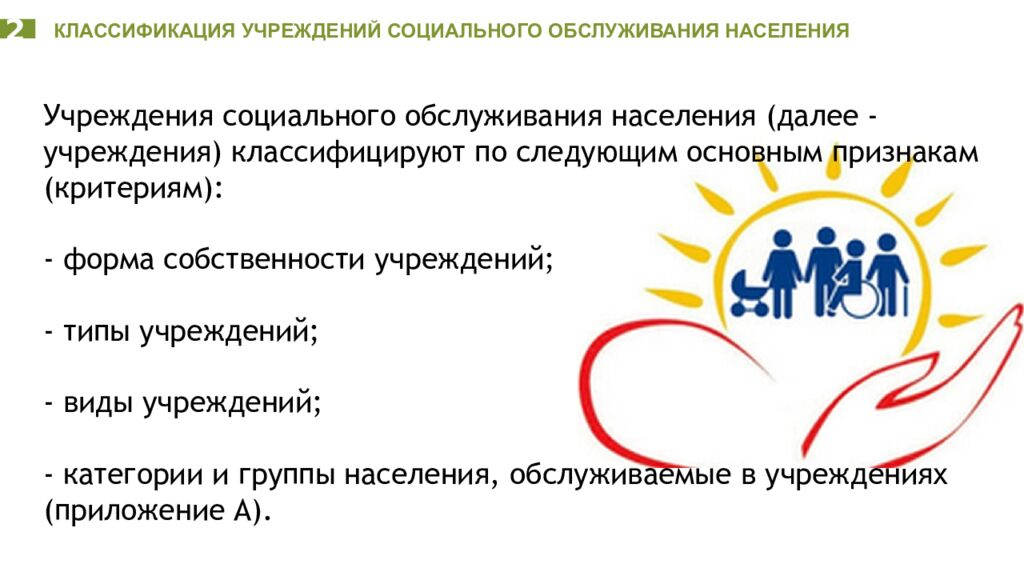 2 КЛАССИФИКАЦИЯ УЧРЕЖДЕНИЙ СОЦИАЛЬНОГО ОБСЛУЖИВАНИЯ НАСЕЛЕНИЯ

Учреждения социального обслуживания населения (далее - учреждения) классифицируют по следующим основным признакам (критериям):

- форма собственности учреждений;

- типы учреждений;

- виды учреждений;

- категории и группы населения, обслуживаемые в учреждениях (приложение А).